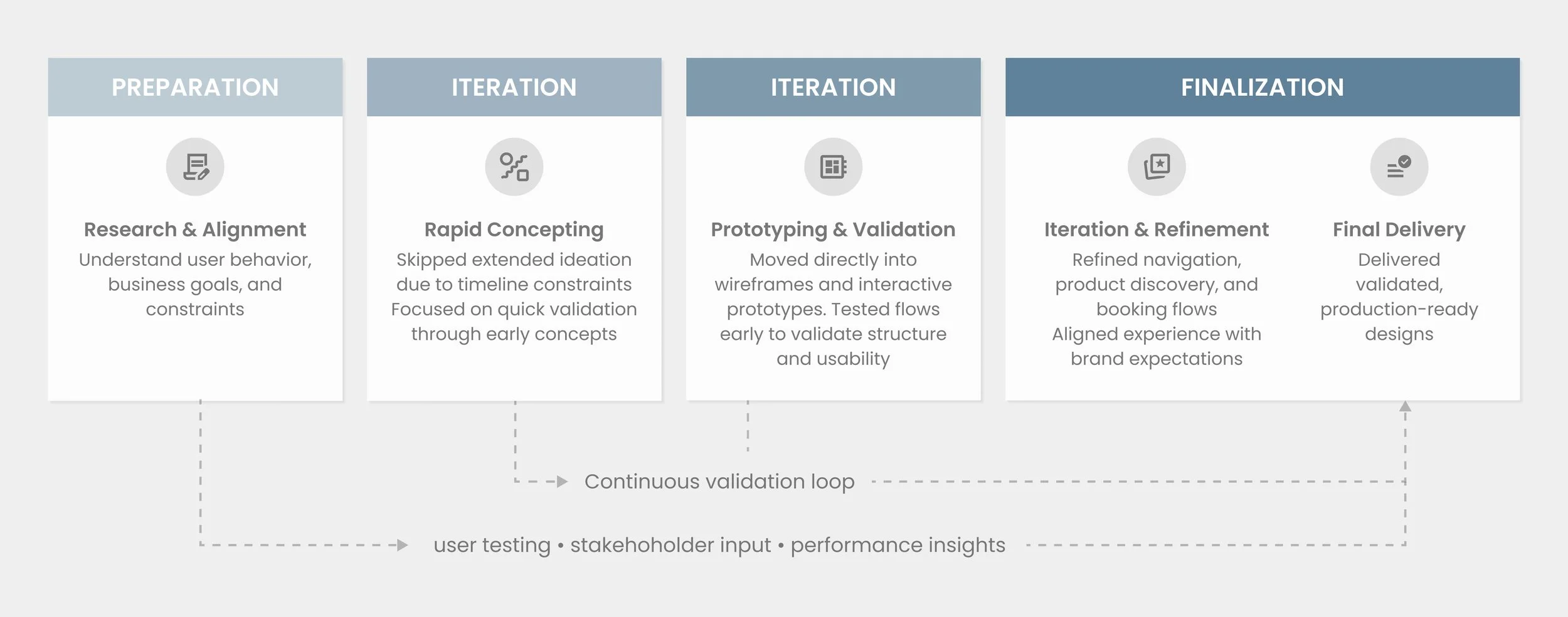 PREPARATION

Research & Alignment
Understand user behavior, business goals, and constraints

ITERATION

Rapid Concepting
Skipped extended ideation due to timeline constraints
Focused on quick validation through early concepts

ITERATION

Prototyping & Validation
Moved directly into wireframes and interactive prototypes. Tested flows early to validate structure and usability

FINALIZATION

Iteration & Refinement
Refined navigation, product discovery, and booking flows
Aligned experience with brand expectations

Final Delivery
Delivered validated, production-ready designs

Continuous validation loop

user testing • stakehoholder input • performance insights